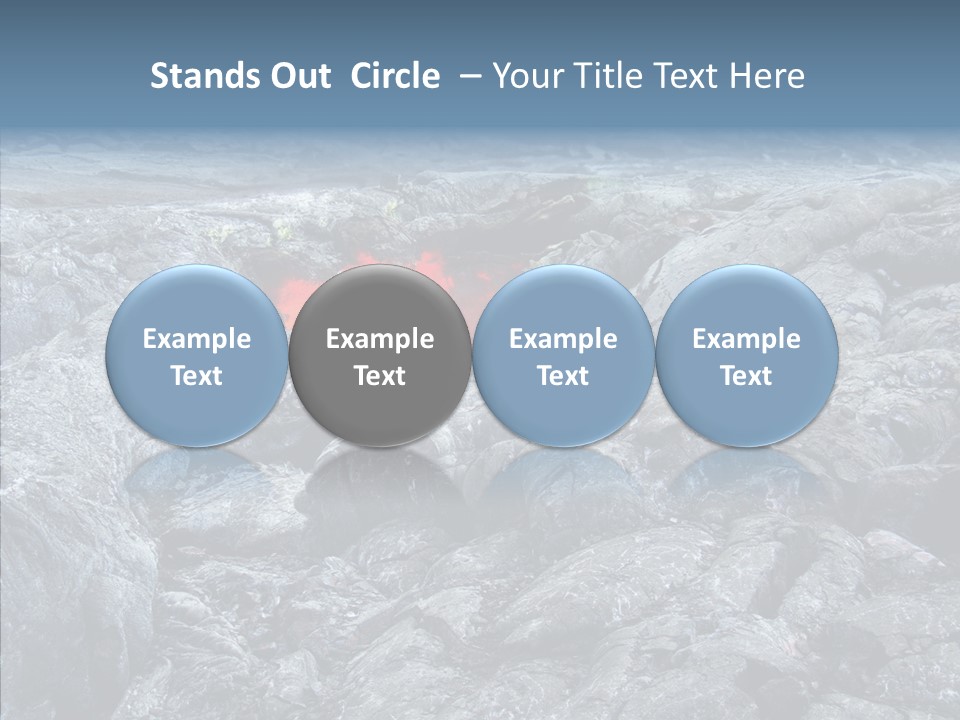 Stands Out Circle – Your Title Text Here

Example Text

Example Text

Example Text

Example Text